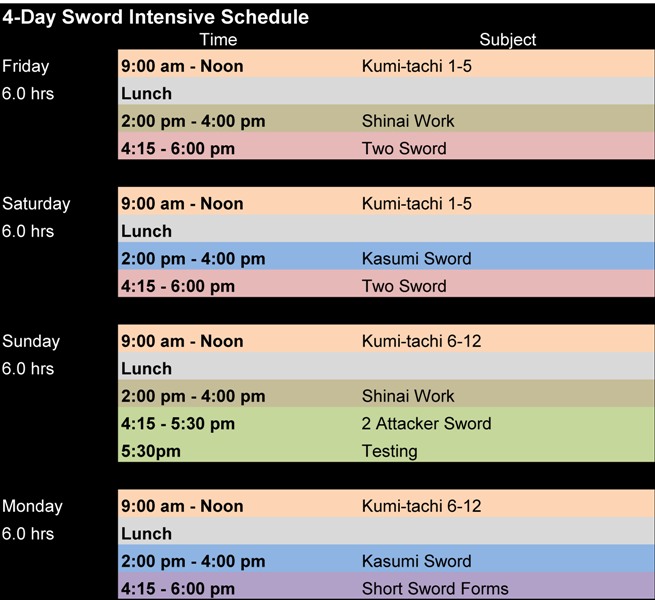 4-Day Sword Intensive Schedule

| | Time | Subject |
|---|---|---|
| Friday | 9:00 am - Noon | Kumi-tachi 1-5 |
| 6.0 hrs | Lunch | |
| | 2:00 pm - 4:00 pm | Shinai Work |
| | 4:15 - 6:00 pm | Two Sword |
| Saturday | 9:00 am - Noon | Kumi-tachi 1-5 |
| 6.0 hrs | Lunch | |
| | 2:00 pm - 4:00 pm | Kasumi Sword |
| | 4:15 - 6:00 pm | Two Sword |
| Sunday | 9:00 am - Noon | Kumi-tachi 6-12 |
| 6.0 hrs | Lunch | |
| | 2:00 pm - 4:00 pm | Shinai Work |
| | 4:15 - 5:30 pm | 2 Attacker Sword |
| | 5:30pm | Testing |
| Monday | 9:00 am - Noon | Kumi-tachi 6-12 |
| 6.0 hrs | Lunch | |
| | 2:00 pm - 4:00 pm | Kasumi Sword |
| | 4:15 - 6:00 pm | Short Sword Forms |